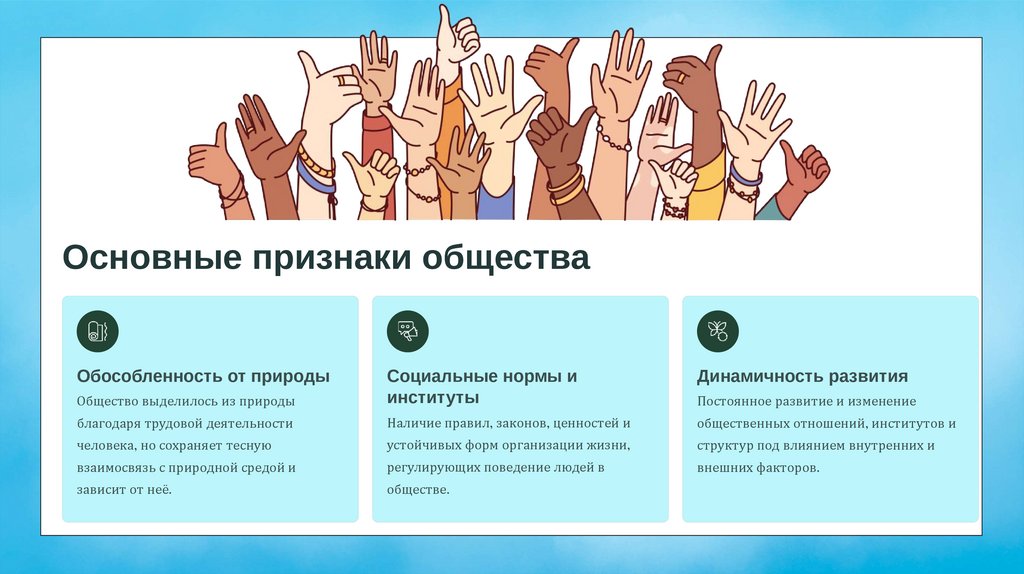 Основные признаки общества

Обособленность от природы

Общество выделилось из природы благодаря трудовой деятельности человека, но сохраняет тесную взаимосвязь с природной средой и зависит от неё.

Социальные нормы и институты

Наличие правил, законов, ценностей и устойчивых форм организации жизни, регулирующих поведение людей в обществе.

Динамичность развития

Постоянное развитие и изменение общественных отношений, институтов и структур под влиянием внутренних и внешних факторов.